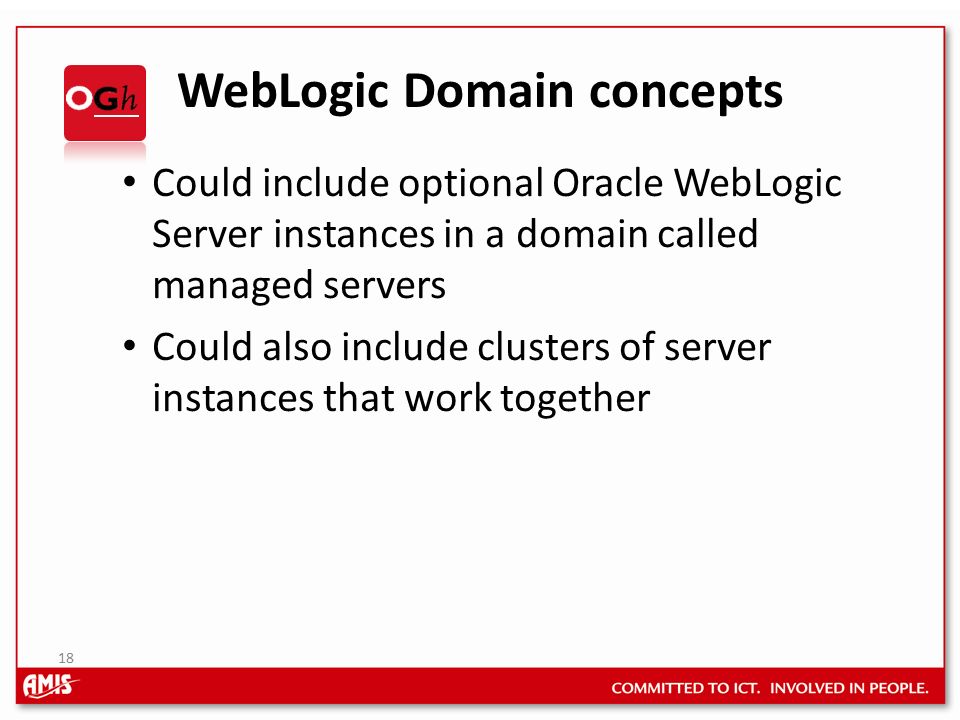 OGh

WebLogic Domain concepts

• Could include optional Oracle WebLogic Server instances in a domain called managed servers

• Could also include clusters of server instances that work together

18

AMIS

COMMITTED TO ICT. INVOLVED IN PEOPLE.